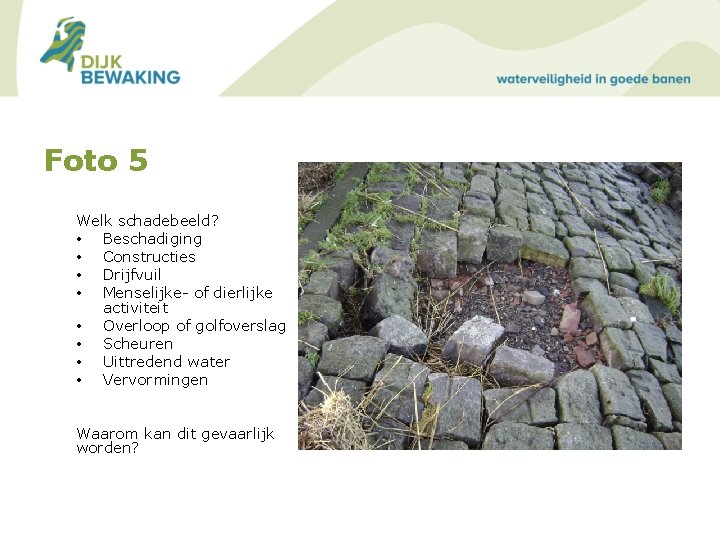 DIJK
BEWAKING

waterveiligheid in goede banen

Foto 5

Welk schadebeeld?
• Beschadiging
• Constructies
• Drijfvuil
• Menselijke- of dierlijke activiteit
• Overloop of golfoverslag
• Scheuren
• Uittredend water
• Vervormingen

Waarom kan dit gevaarlijk worden?